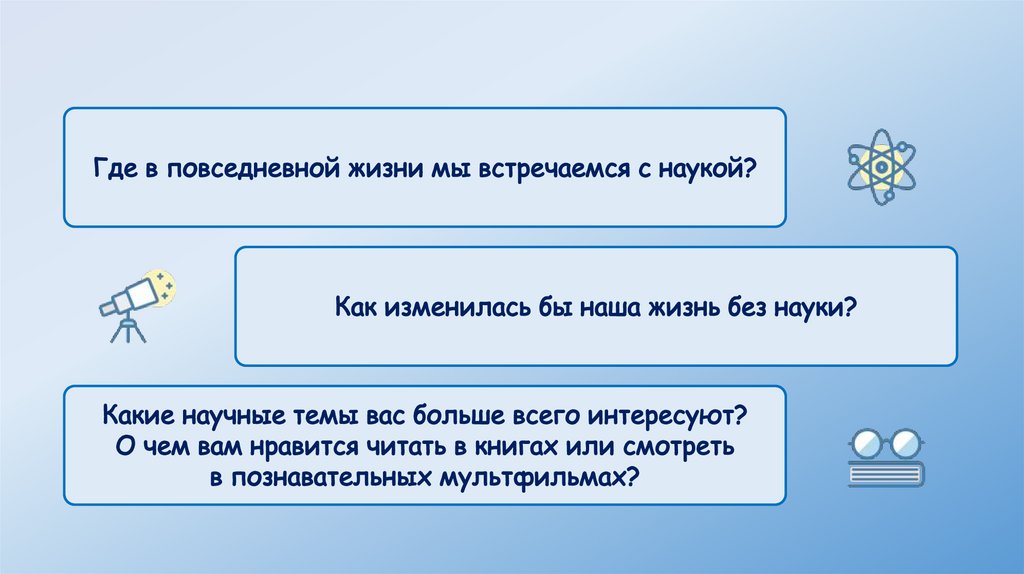 Где в повседневной жизни мы встречаемся с наукой?

Как изменилась бы наша жизнь без науки?

Какие научные темы вас больше всего интересуют?
О чем вам нравится читать в книгах или смотреть
в познавательных мультфильмах?